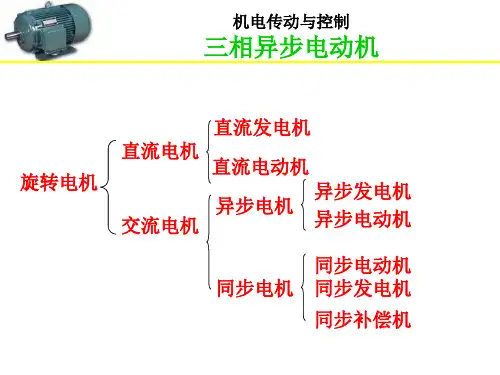 机电传动与控制
三相异步电动机

旋转电机

直流电机
直流发电机
直流电动机

交流电机
异步电机
异步发电机
异步电动机

同步电机
同步电动机
同步发电机
同步补偿机